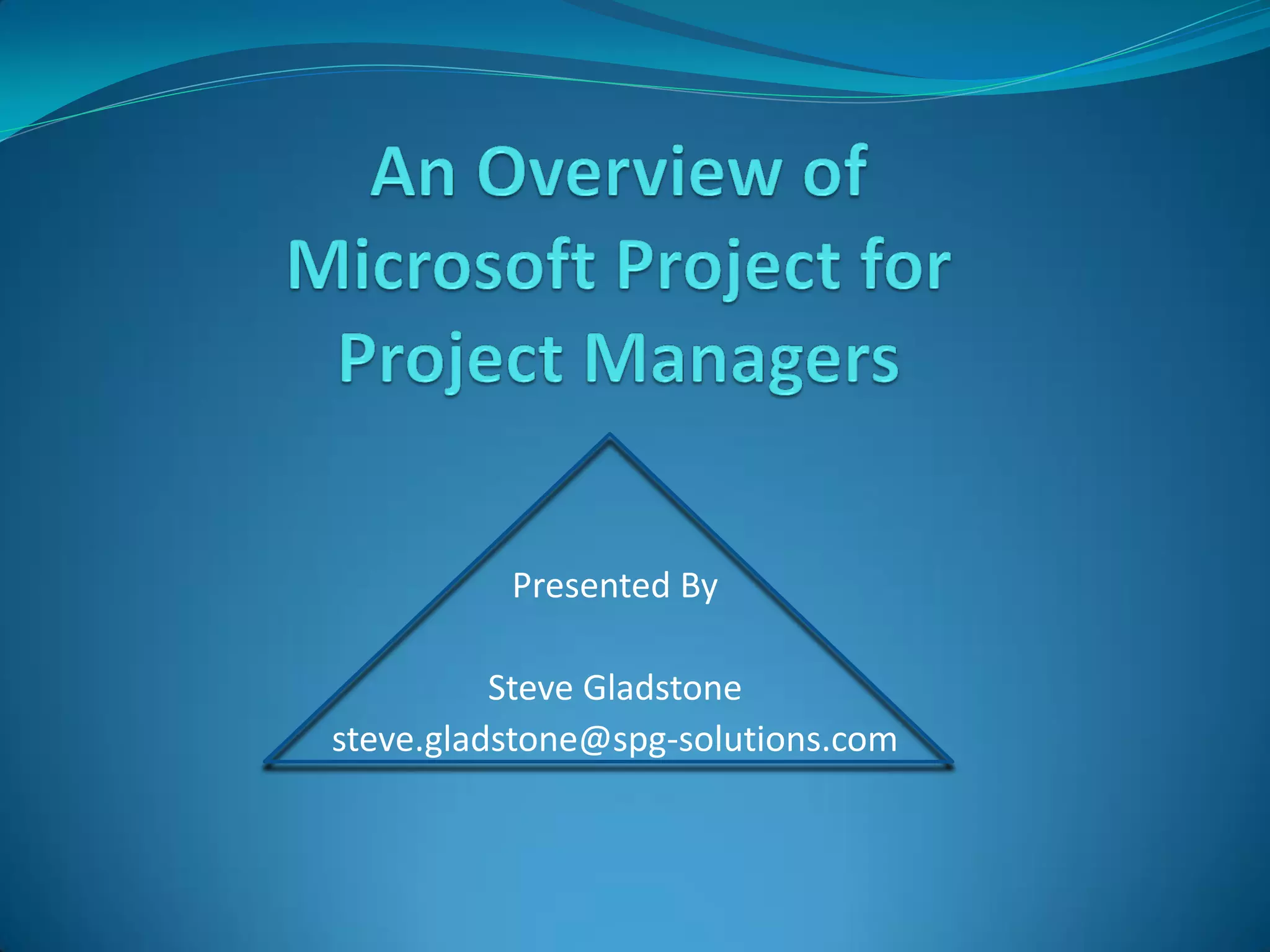 An Overview of Microsoft Project for Project Managers

Presented By

Steve Gladstone
steve.gladstone@spg-solutions.com